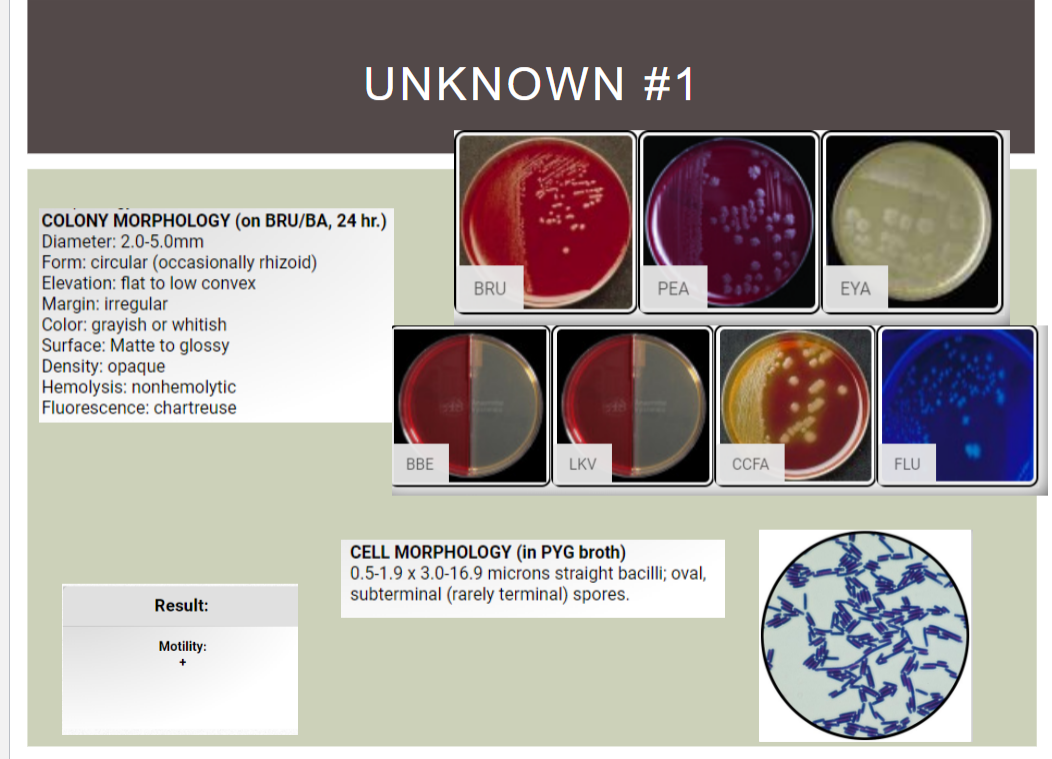 UNKNOWN #1

COLONY MORPHOLOGY (on BRU/BA, 24 hr.)
Diameter: 2.0-5.0mm
Form: circular (occasionally rhizoid)
Elevation: flat to low convex
Margin: irregular
Color: grayish or whitish
Surface: Matte to glossy
Density: opaque
Hemolysis: nonhemolytic
Fluorescence: chartreuse

BRU

PEA

EYA

BBE

LKV

CCFA

FLU

CELL MORPHOLOGY (in PYG broth)
0.5-1.9 x 3.0-16.9 microns straight bacilli; oval, subterminal (rarely terminal) spores.

Result:

Motility:
+